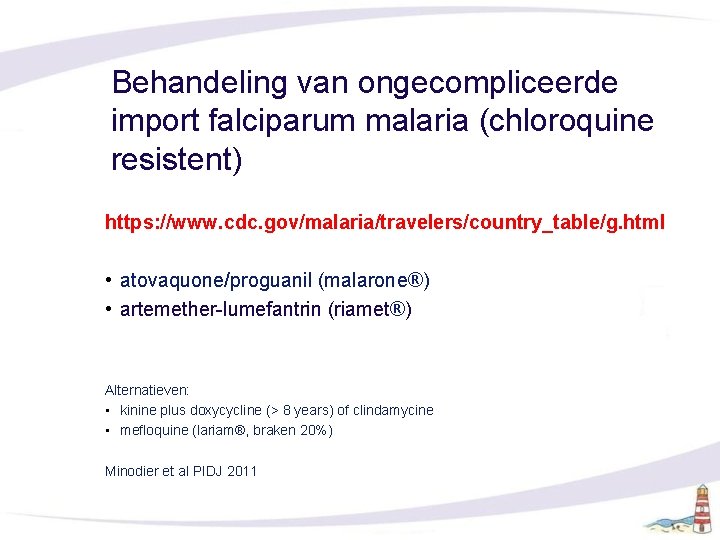 Behandeling van ongecompliceerde import falciparum malaria (chloroquine resistent)

https://www.cdc.gov/malaria/travelers/country_table/g.html

• atovaquone/proguanil (malarone®)
• artemether-lumefantrin (riamet®)

Alternatieven:
• kinine plus doxycycline (> 8 years) of clindamycine
• mefloquine (lariam®, braken 20%)

Minodier et al PIDJ 2011